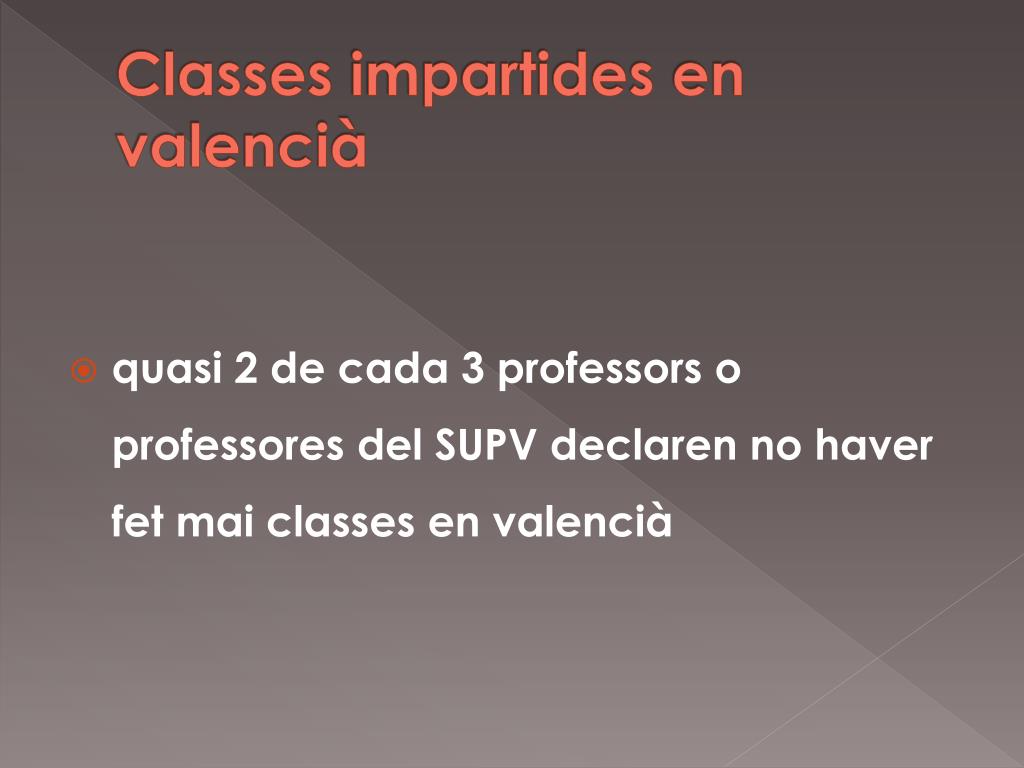 Classes impartides en valencià

quasi 2 de cada 3 professors o professores del SUPV declaren no haver fet mai classes en valencià